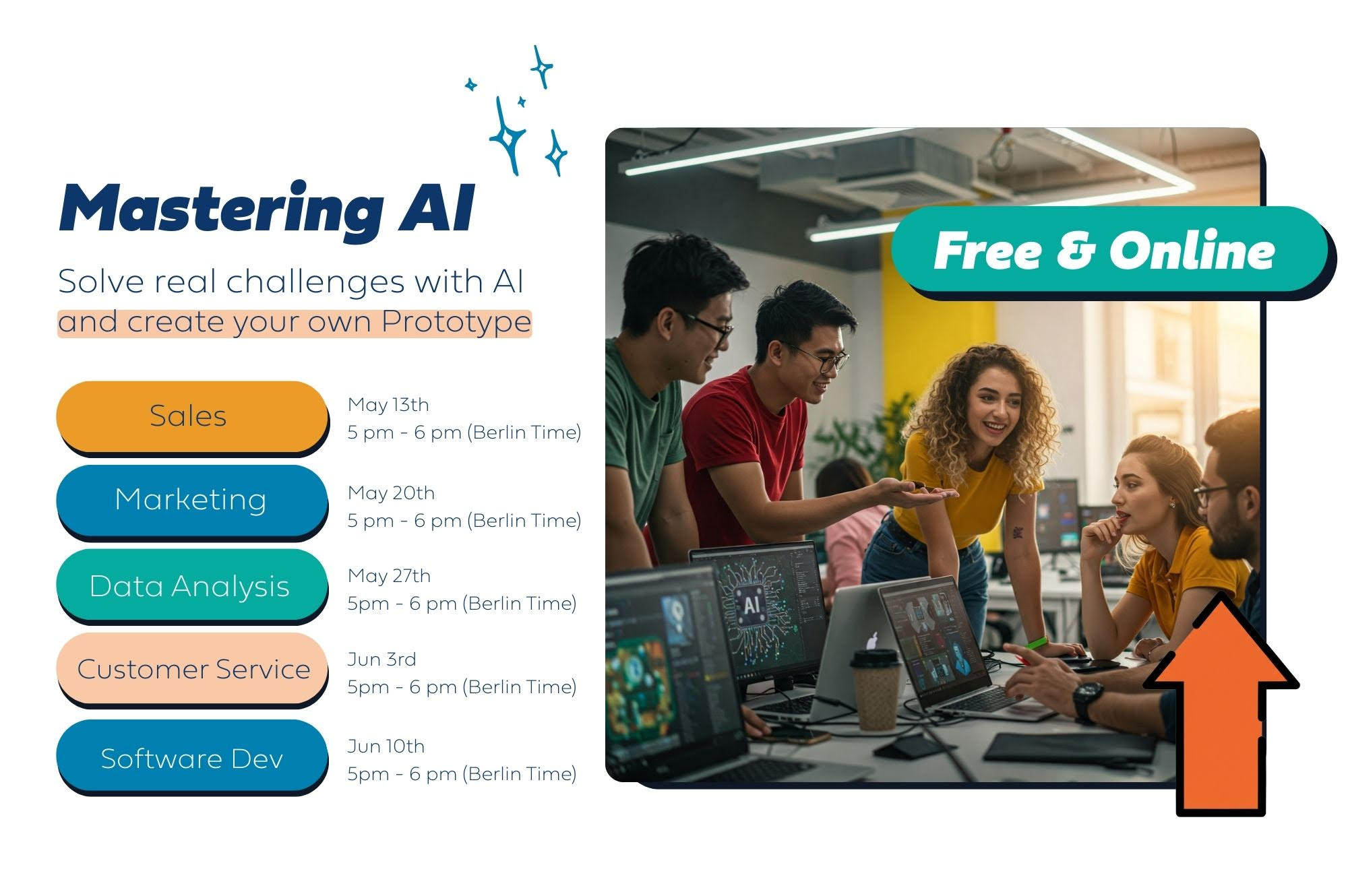 Mastering AI

Solve real challenges with AI and create your own Prototype

Sales
May 13th
5 pm - 6 pm (Berlin Time)

Marketing
May 20th
5 pm - 6 pm (Berlin Time)

Data Analysis
May 27th
5pm - 6 pm (Berlin Time)

Customer Service
Jun 3rd
5pm - 6 pm (Berlin Time)

Software Dev
Jun 10th
5pm - 6 pm (Berlin Time)

Free & Online

AI